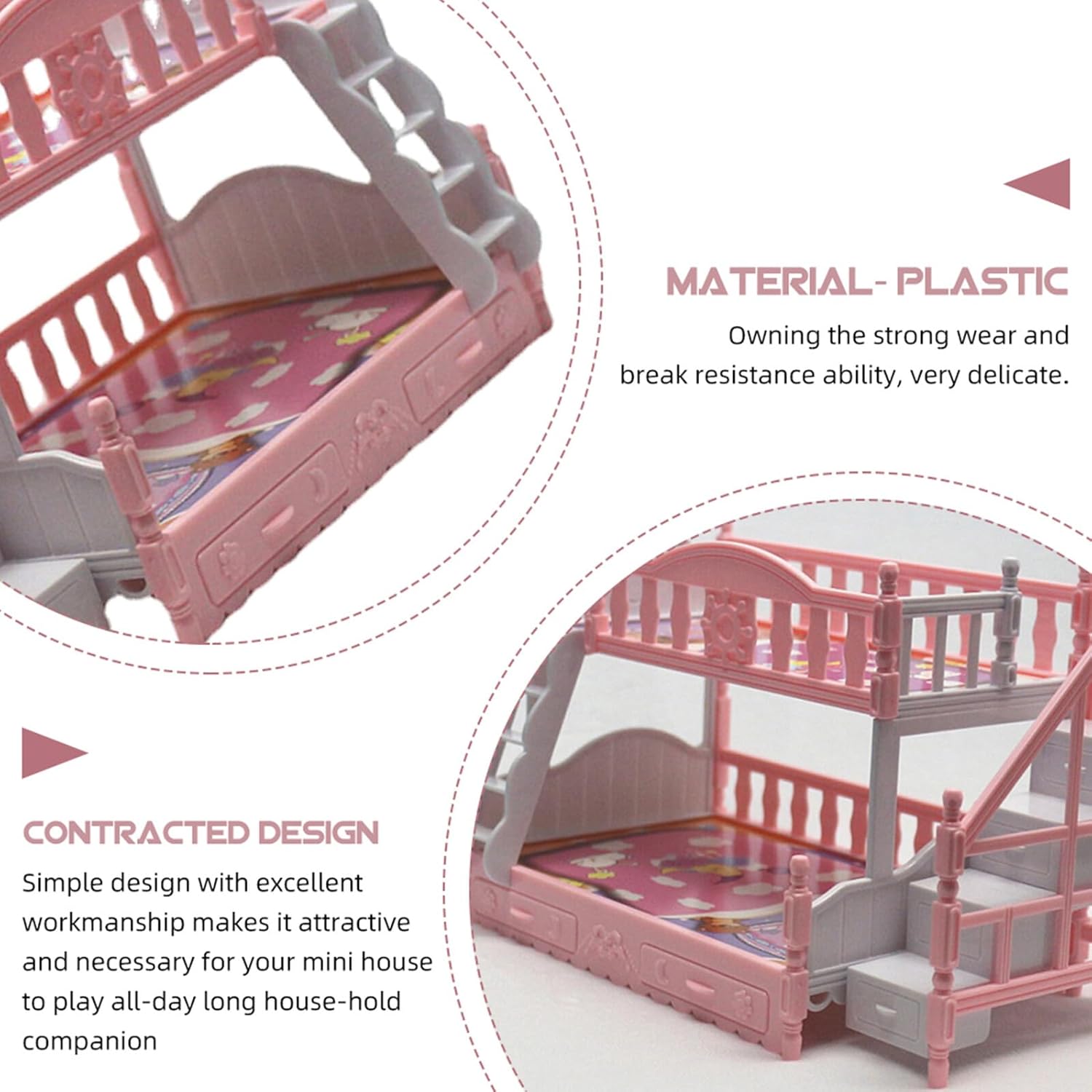 MATERIAL- PLASTIC

Owning the strong wear and break resistance ability, very delicate.

CONTRACTED DESIGN

Simple design with excellent workmanship makes it attractive and necessary for your mini house to play all-day long house-hold companion